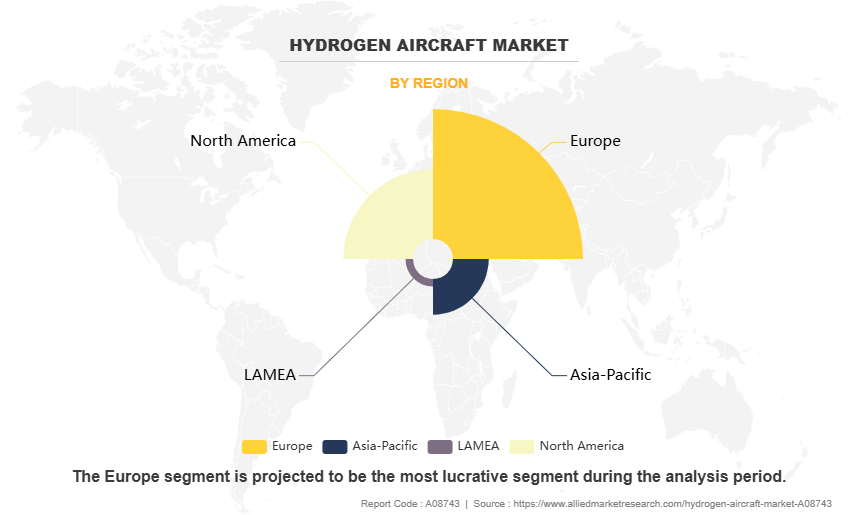 HYDROGEN AIRCRAFT MARKET

BY REGION

North America

Europe

LAMEA

Asia-Pacific

Europe Asia-Pacific LAMEA North America

The Europe segment is projected to be the most lucrative segment during the analysis period.

Report Code : A08743 | Source : https://www.alliedmarketresearch.com/hydrogen-aircraft-market-A08743